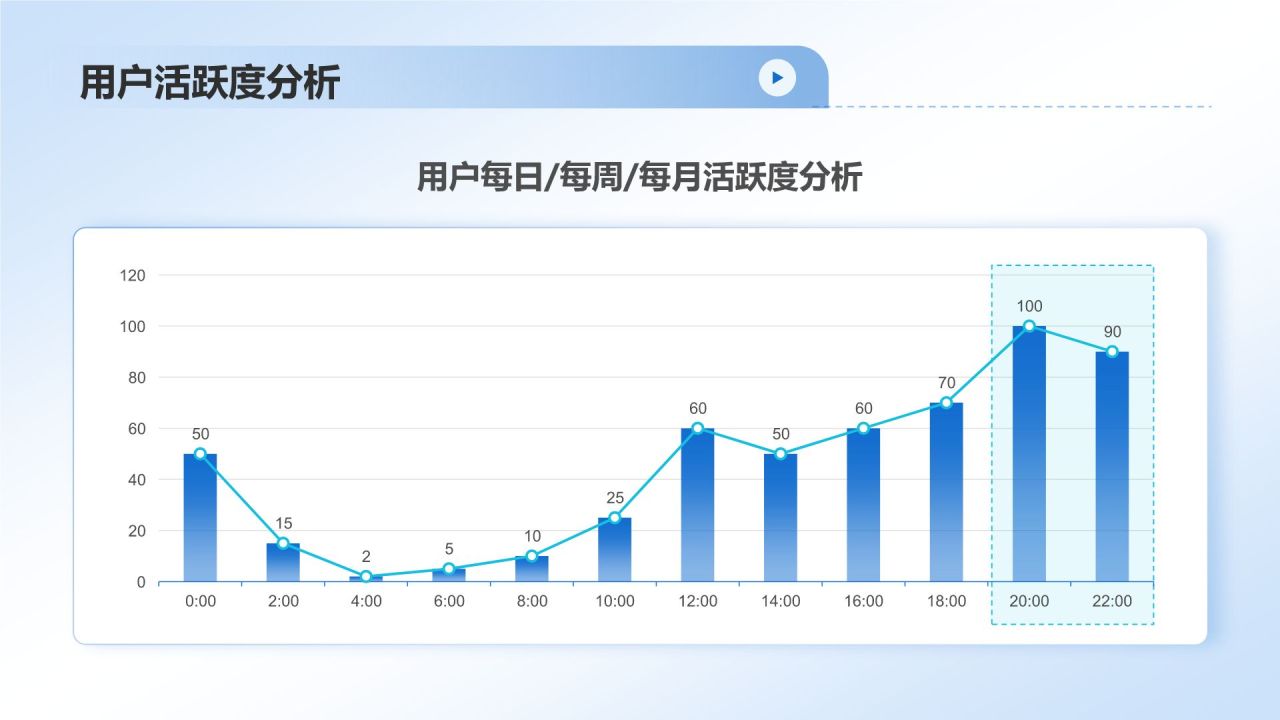 用户活跃度分析

用户每日/每周/每月活跃度分析

120
100
80
60
40
20
0

50
15
2
5
10
25
60
50
60
70
100
90

0:00
2:00
4:00
6:00
8:00
10:00
12:00
14:00
16:00
18:00
20:00
22:00